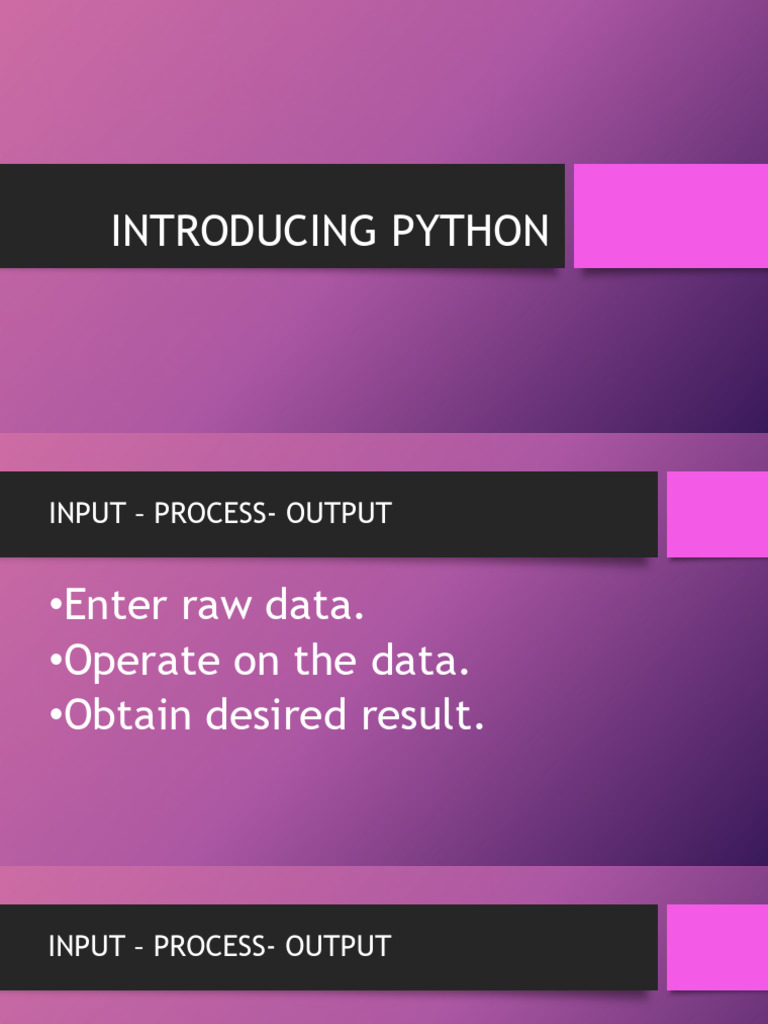 INTRODUCING PYTHON

INPUT – PROCESS- OUTPUT

•Enter raw data.
•Operate on the data.
•Obtain desired result.

INPUT – PROCESS- OUTPUT